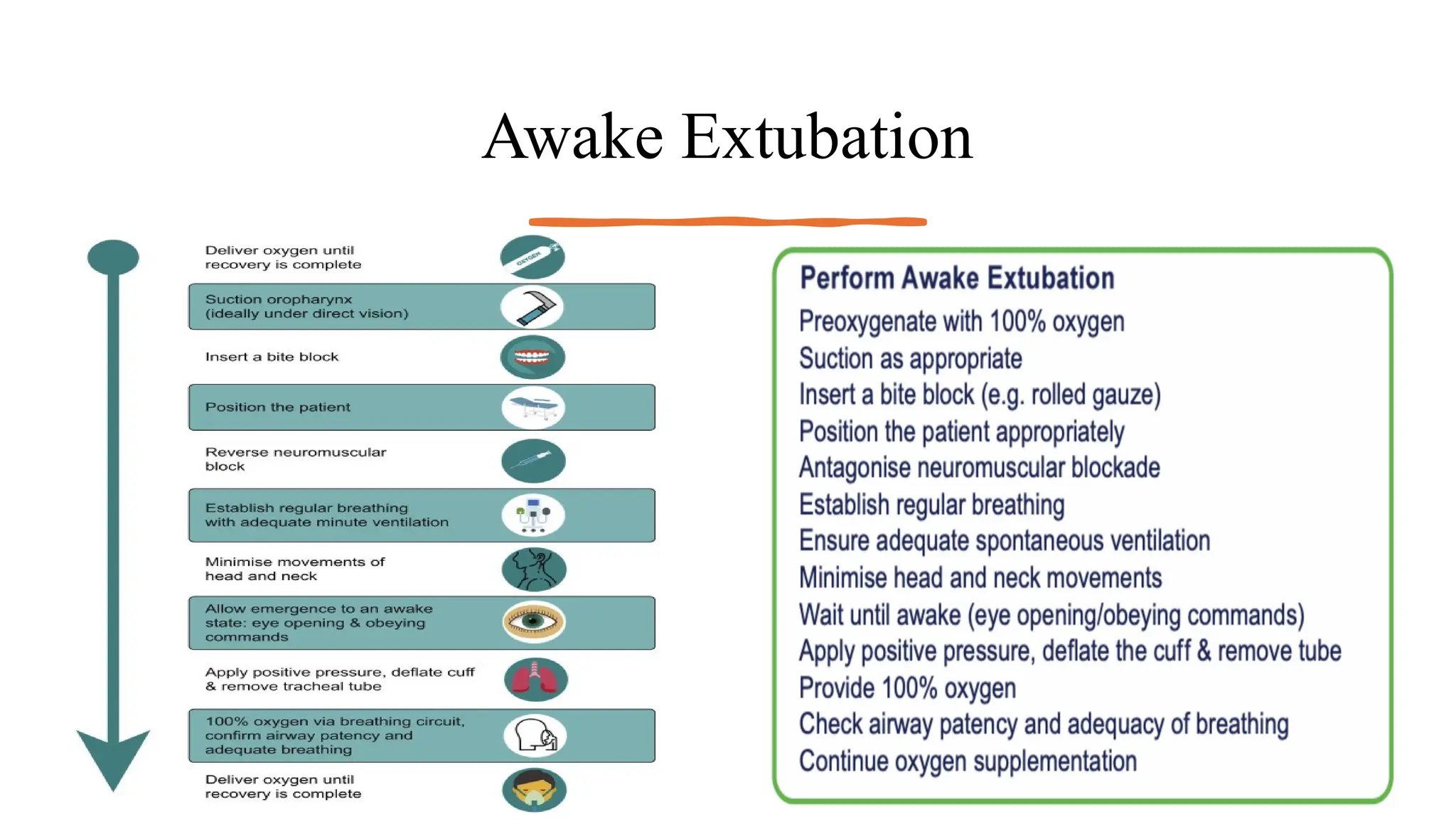 Awake Extubation

Deliver oxygen until recovery is complete

OXYGEN

Suction oropharynx (ideally under direct vision)

Insert a bite block

Position the patient

Reverse neuromuscular block

Establish regular breathing with adequate minute ventilation

Minimise movements of head and neck

Allow emergence to an awake state: eye opening & obeying commands

Apply positive pressure, deflate cuff & remove tracheal tube

100% oxygen via breathing circuit, confirm airway patency and adequate breathing

Deliver oxygen until recovery is complete

Perform Awake Extubation
Preoxygenate with 100% oxygen
Suction as appropriate
Insert a bite block (e.g. rolled gauze)
Position the patient appropriately
Antagonise neuromuscular blockade
Establish regular breathing
Ensure adequate spontaneous ventilation
Minimise head and neck movements
Wait until awake (eye opening/obeying commands)
Apply positive pressure, deflate the cuff & remove tube
Provide 100% oxygen
Check airway patency and adequacy of breathing
Continue oxygen supplementation